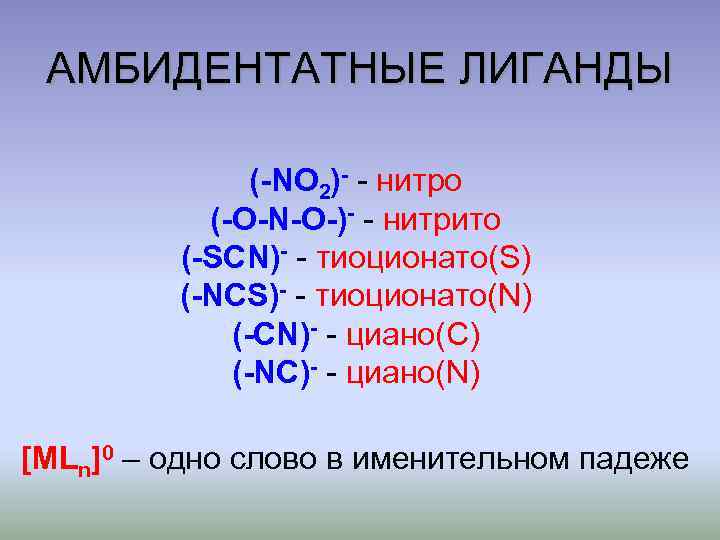 АМБИДЕНТАТНЫЕ ЛИГАНДЫ

$(-NO_2)^-$ - нитро
$(-O-N-O-)^-$ - нитрито
$(-SCN)^-$ - тиоционато(S)
$(-NCS)^-$ - тиоционато(N)
$(-CN)^-$ - циано(C)
$(-NC)^-$ - циано(N)

$[ML_n]^0$ – одно слово в именительном падеже